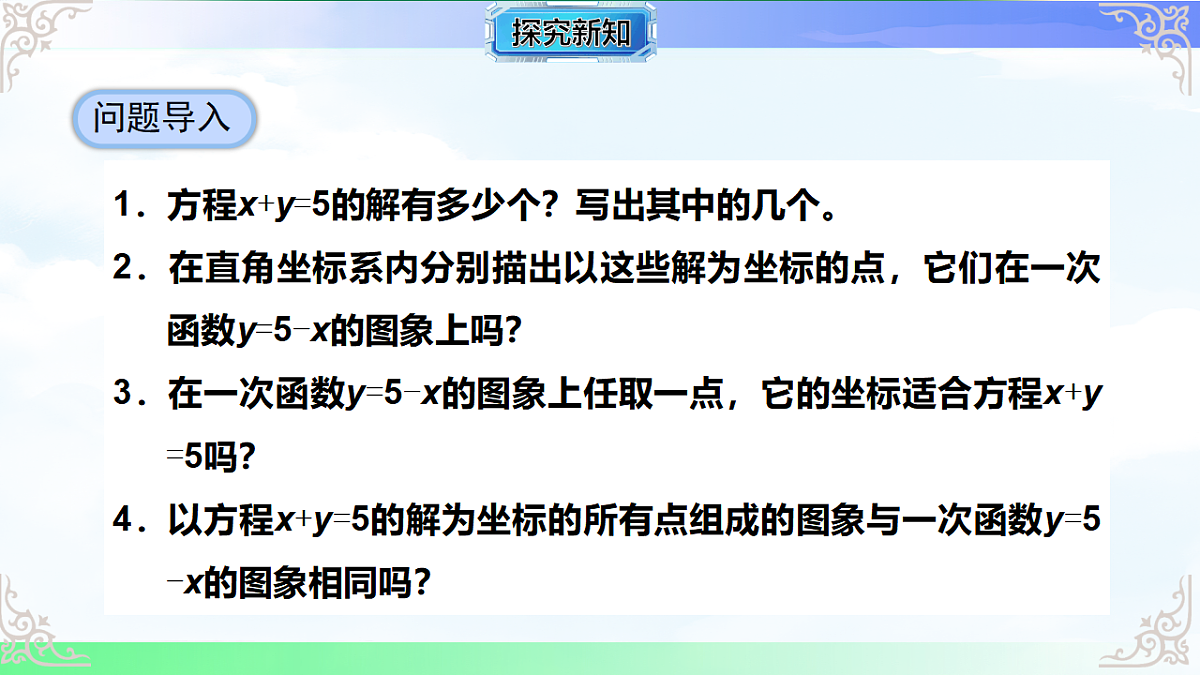 探究新知

问题导入

1．方程$x+y=5$的解有多少个？写出其中的几个。

2．在直角坐标系内分别描出以这些解为坐标的点，它们在一次函数$y=5-x$的图象上吗?

3．在一次函数$y=5-x$的图象上任取一点，它的坐标适合方程$x+y=5$吗?

4．以方程$x+y=5$的解为坐标的所有点组成的图象与一次函数$y=5-x$的图象相同吗?